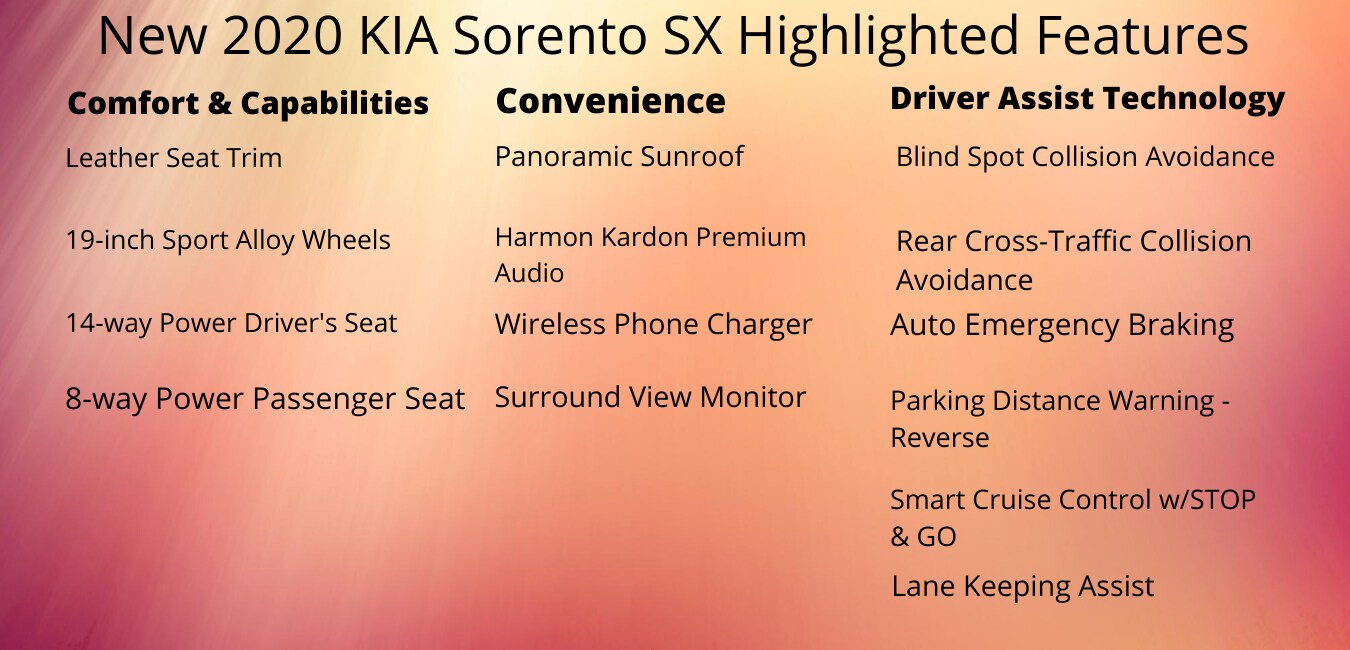 New 2020 KIA Sorento SX Highlighted Features

Comfort & Capabilities

Leather Seat Trim

19-inch Sport Alloy Wheels

14-way Power Driver's Seat

8-way Power Passenger Seat

Convenience

Panoramic Sunroof

Harmon Kardon Premium Audio

Wireless Phone Charger

Surround View Monitor

Driver Assist Technology

Blind Spot Collision Avoidance

Rear Cross-Traffic Collision Avoidance

Auto Emergency Braking

Parking Distance Warning - Reverse

Smart Cruise Control w/STOP & GO

Lane Keeping Assist